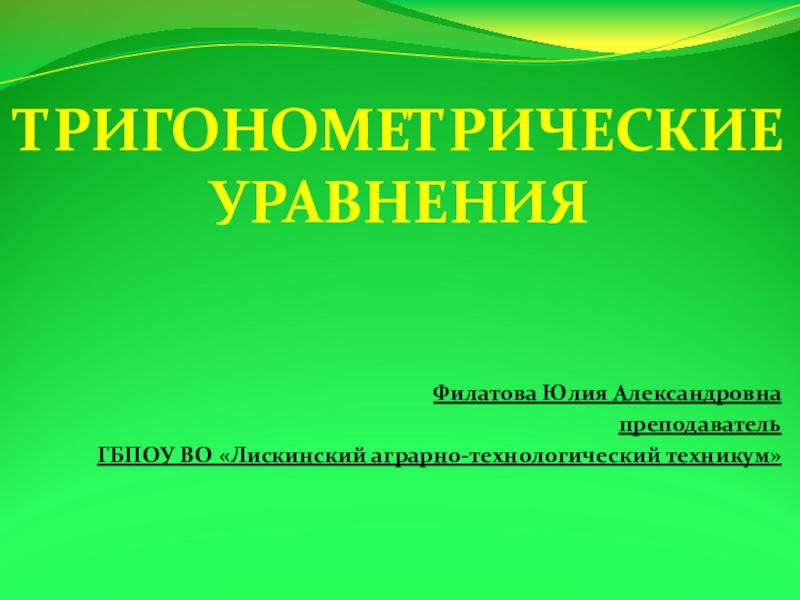 ТРИГОНОМЕТРИЧЕСКИЕ УРАВНЕНИЯ

Филатова Юлия Александровна

преподаватель

ГБПОУ ВО «Лискинский аграрно-технологический техникум»